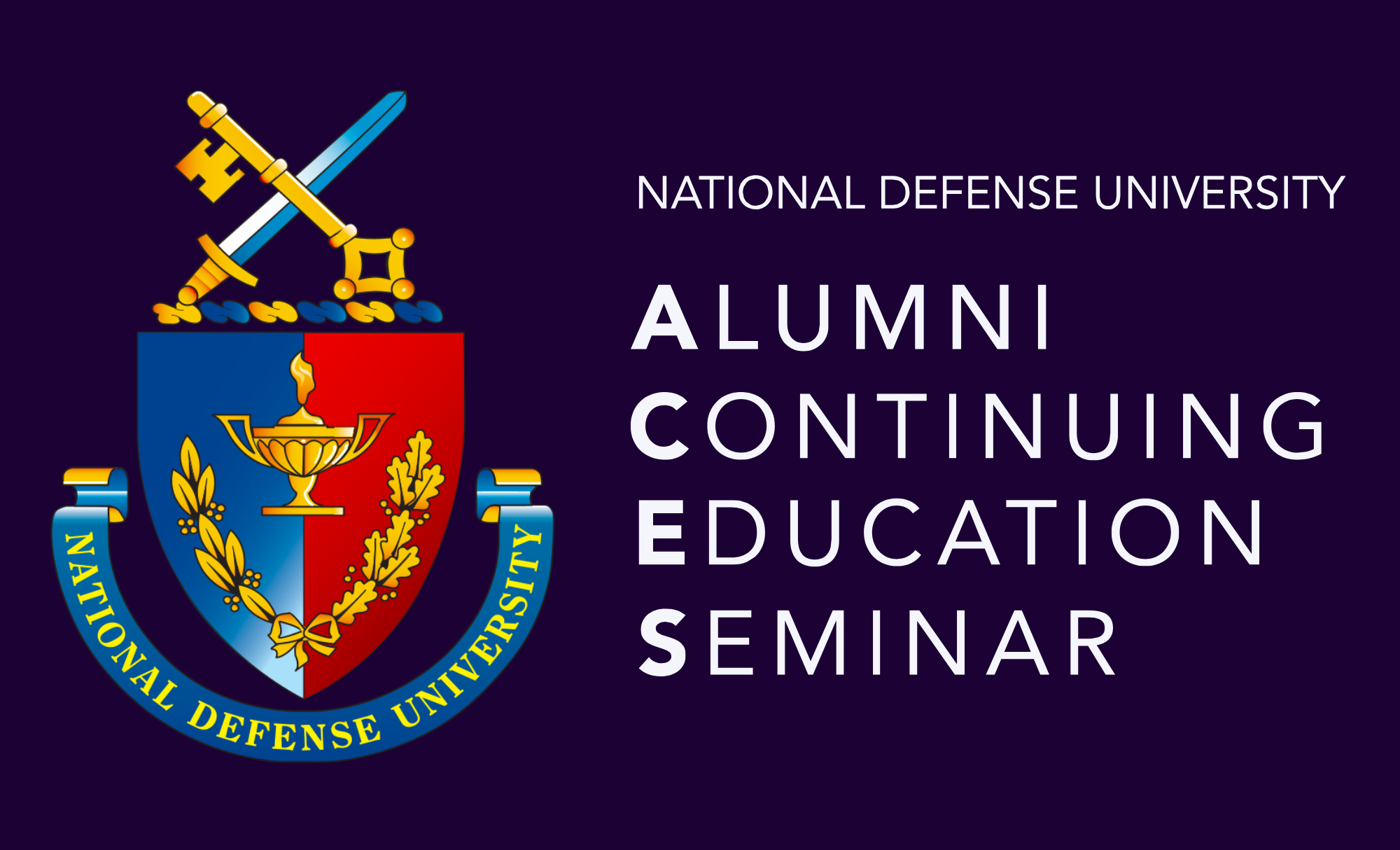 NATIONAL DEFENSE UNIVERSITY

NATIONAL DEFENSE UNIVERSITY

ALUMNI
CONTINUING
EDUCATION
SEMINAR